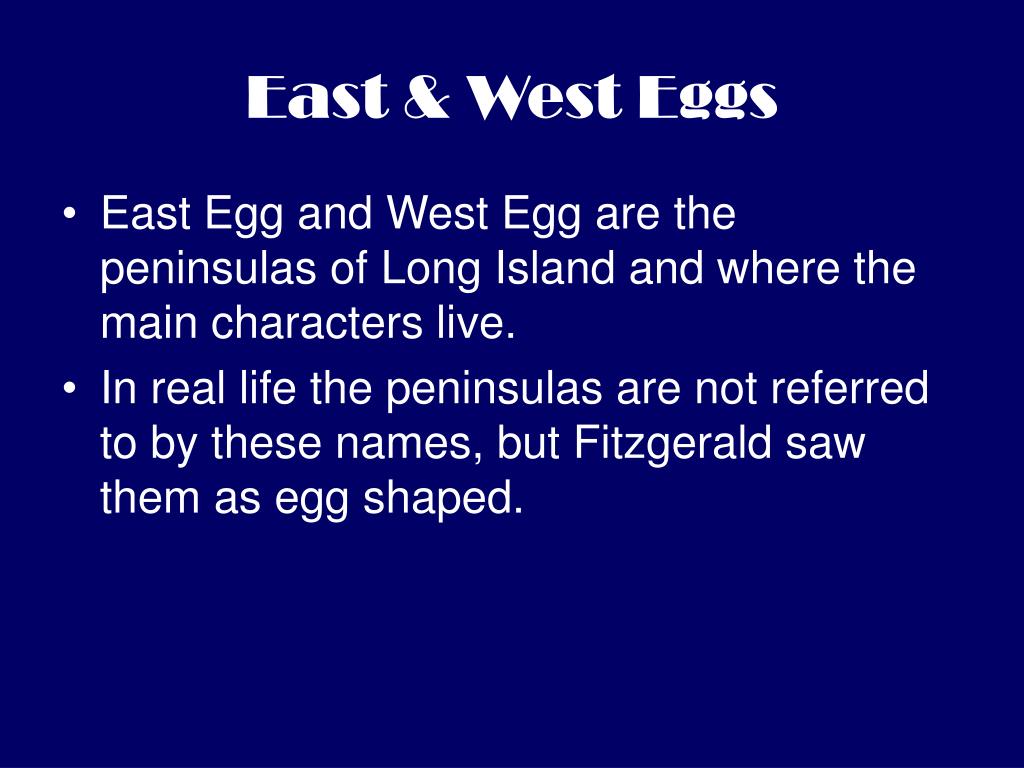 East & West Eggs

• East Egg and West Egg are the peninsulas of Long Island and where the main characters live.
• In real life the peninsulas are not referred to by these names, but Fitzgerald saw them as egg shaped.